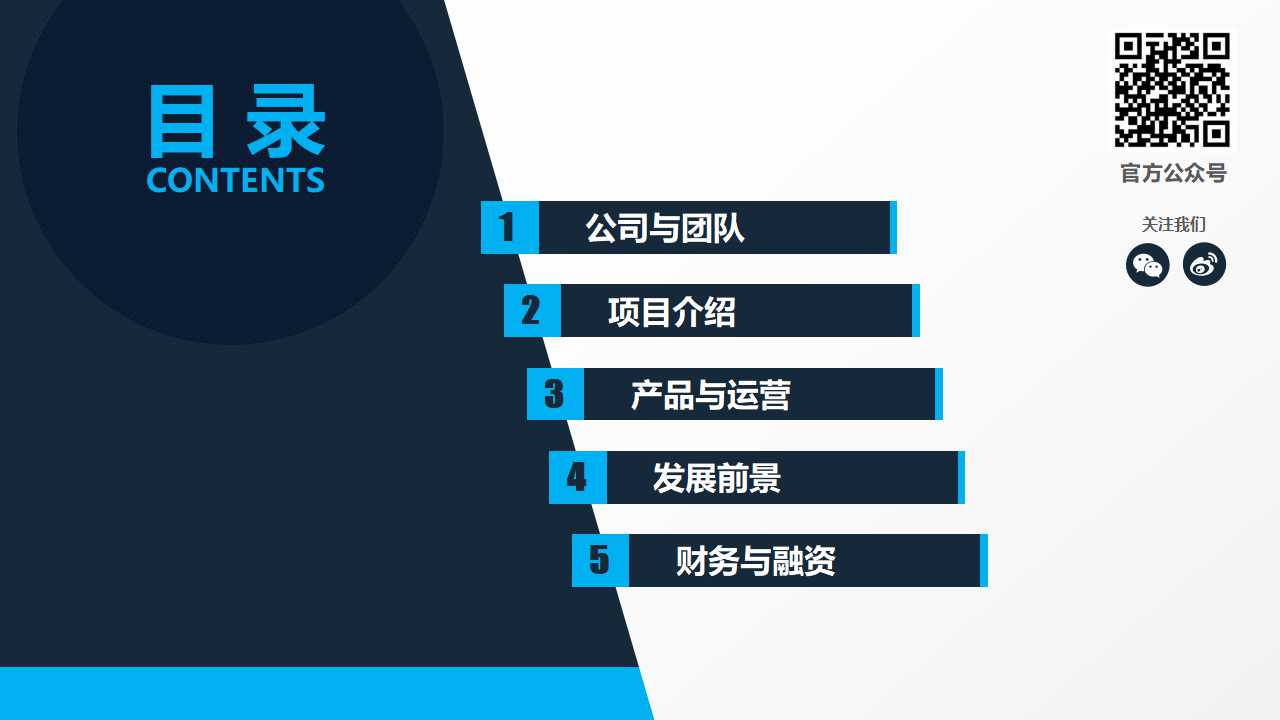 目录
CONTENTS

1 公司与团队

2 项目介绍

3 产品与运营

4 发展前景

5 财务与融资

官方公众号

关注我们